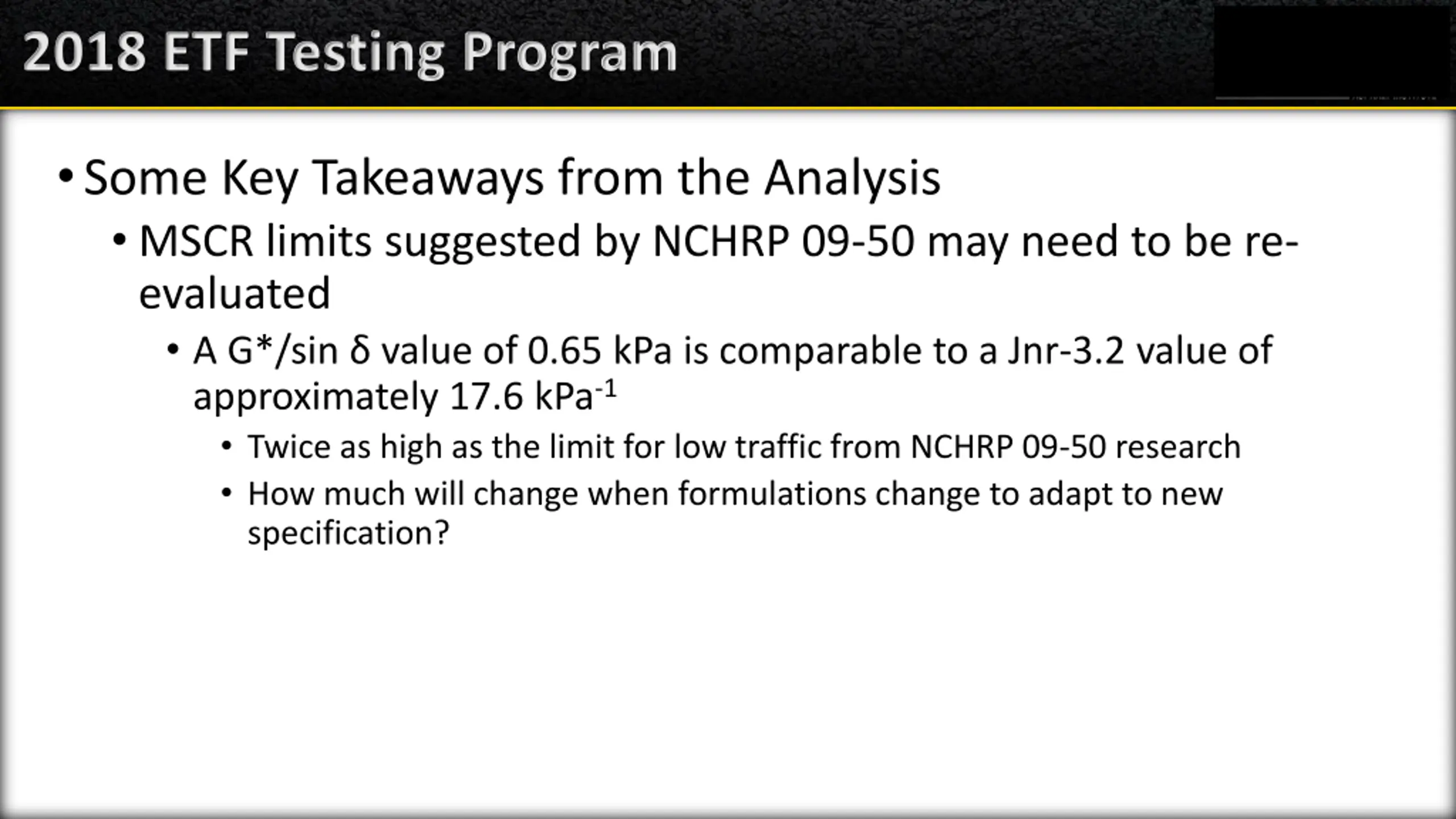 2018 ETF Testing Program

• Some Key Takeaways from the Analysis
  • MSCR limits suggested by NCHRP 09-50 may need to be re-evaluated
    • A G*/sin δ value of 0.65 kPa is comparable to a Jnr-3.2 value of approximately 17.6 kPa$^{-1}$
      • Twice as high as the limit for low traffic from NCHRP 09-50 research
      • How much will change when formulations change to adapt to new specification?